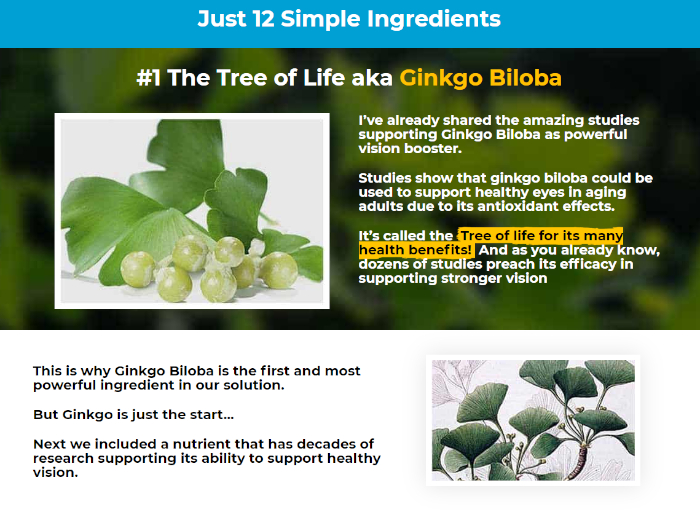 Just 12 Simple Ingredients

#1 The Tree of Life aka Ginkgo Biloba

I've already shared the amazing studies supporting Ginkgo Biloba as powerful vision booster.

Studies show that ginkgo biloba could be used to support healthy eyes in aging adults due to its antioxidant effects.

It's called the Tree of life for its many health benefits! And as you already know, dozens of studies preach its efficacy in supporting stronger vision

This is why Ginkgo Biloba is the first and most powerful ingredient in our solution.

But Ginkgo is just the start...

Next we included a nutrient that has decades of research supporting its ability to support healthy vision.